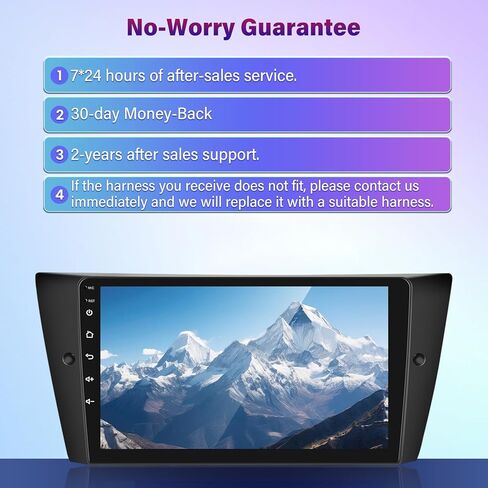 No-Worry Guarantee

1 7*24 hours of after-sales service.

2 30-day Money-Back

3 2-years after sales support.

4 If the harness you receive does not fit, please contact us immediately and we will replace it with a suitable harness.

MIC

RST